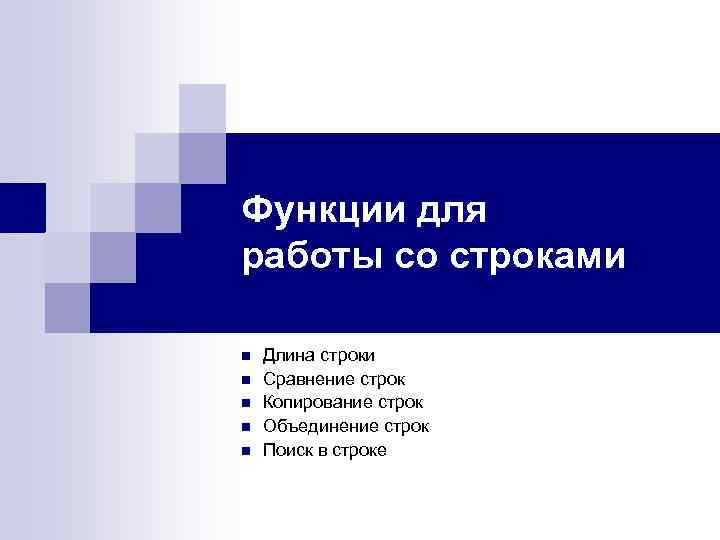 Функции для работы со строками

- Длина строки
- Сравнение строк
- Копирование строк
- Объединение строк
- Поиск в строке